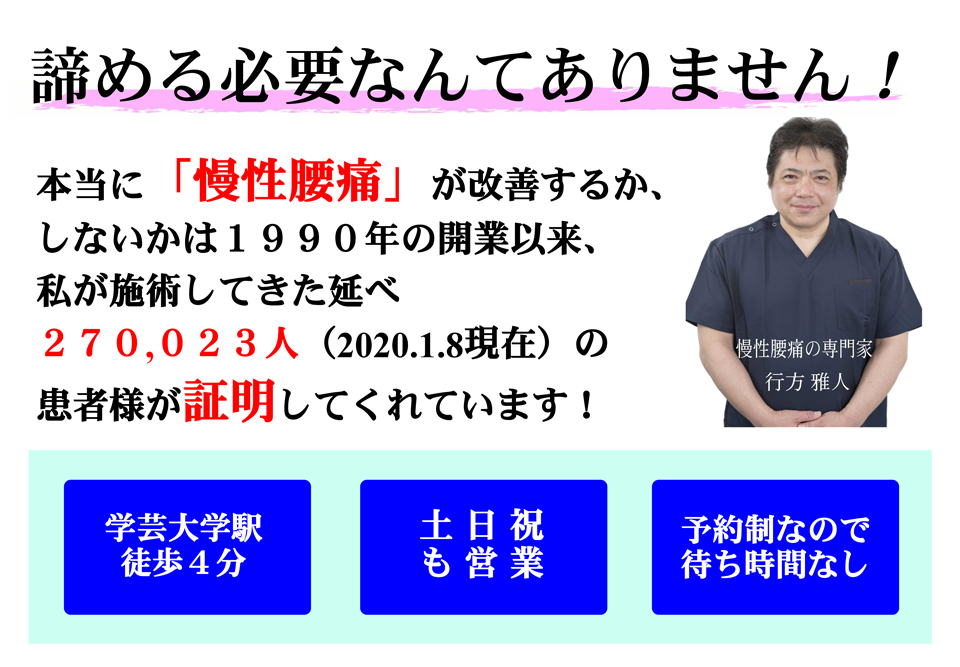 諦める必要なんてありません！

本当に「慢性腰痛」が改善するか、しないかは１９９０年の開業以来、私が施術してきた延べ２７０,０２３人（2020.1.8現在）の患者様が証明してくれています！

慢性腰痛の専門家
行方 雅人

学芸大学駅
徒歩４分

土 日 祝
も 営 業

予約制なので
待ち時間なし